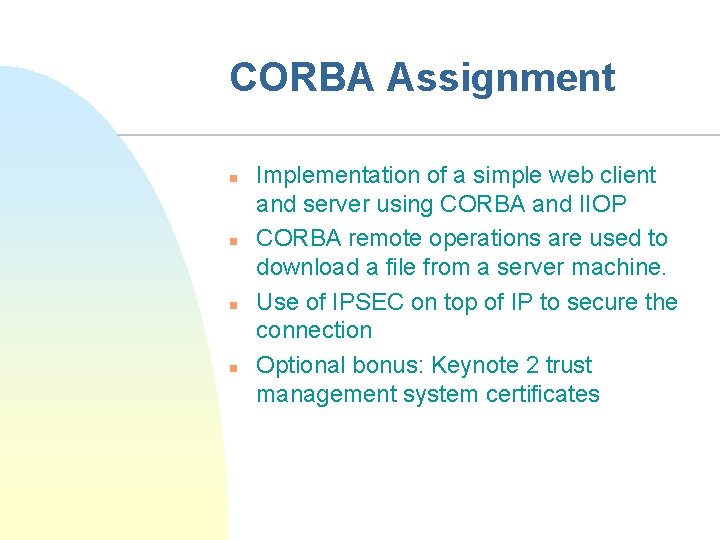 CORBA Assignment

- Implementation of a simple web client and server using CORBA and IIOP
- CORBA remote operations are used to download a file from a server machine.
- Use of IPSEC on top of IP to secure the connection
- Optional bonus: Keynote 2 trust management system certificates